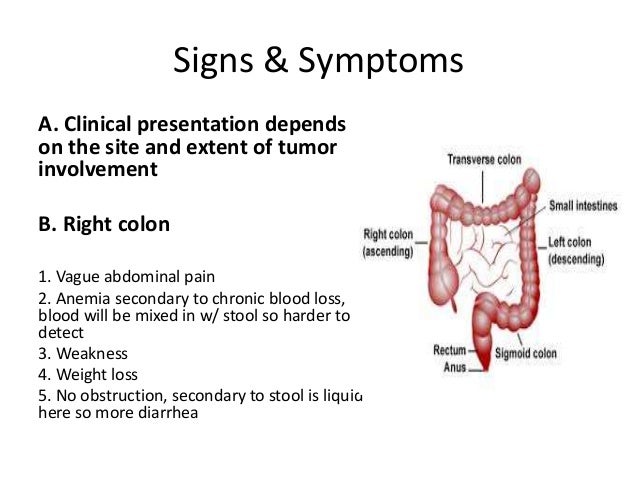 Signs & Symptoms

A. Clinical presentation depends on the site and extent of tumor involvement

B. Right colon

1. Vague abdominal pain
2. Anemia secondary to chronic blood loss, blood will be mixed in w/ stool so harder to detect
3. Weakness
4. Weight loss
5. No obstruction, secondary to stool is liquid here so more diarrhea

Transverse colon
Small intestines
Right colon (ascending)
Left colon (descending)
Rectum
Anus
Sigmoid colon